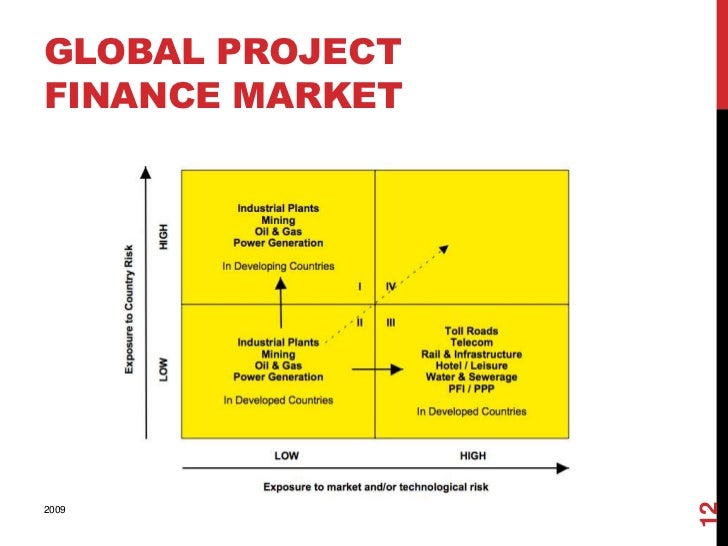 GLOBAL PROJECT FINANCE MARKET

Exposure to Country Risk

HIGH

LOW

Industrial Plants
Mining
Oil & Gas
Power Generation

In Developing Countries

I

IV

II

III

Industrial Plants
Mining
Oil & Gas
Power Generation

In Developed Countries

Toll Roads
Telecom
Rail & Infrastructure
Hotel / Leisure
Water & Sewerage
PFI / PPP

In Developed Countries

LOW

HIGH

Exposure to market and/or technological risk

2009

12